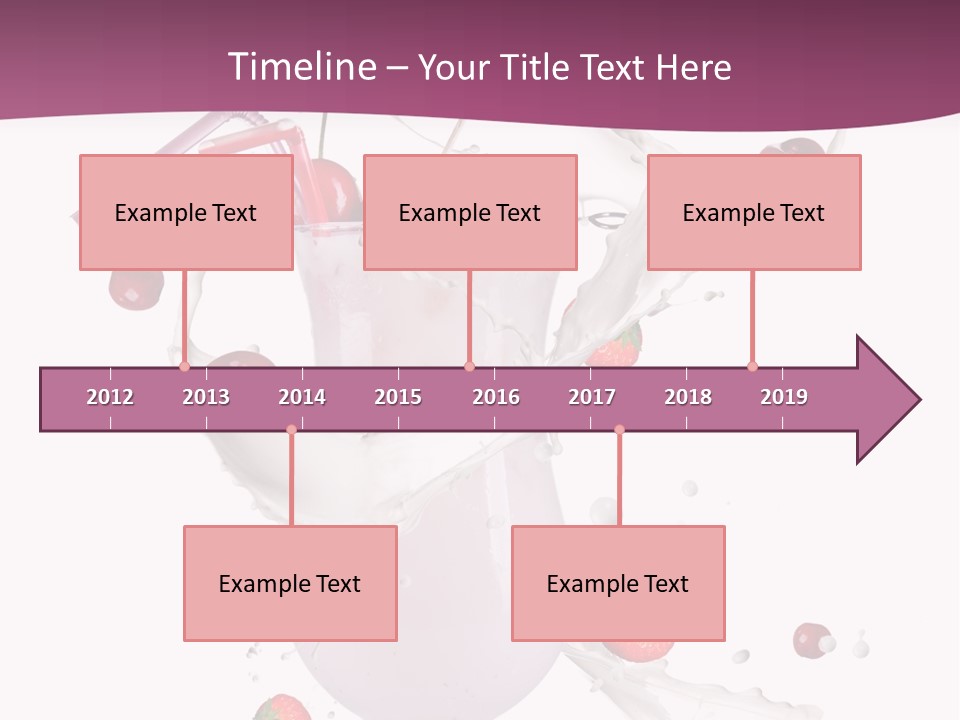 Timeline – Your Title Text Here

Example Text

Example Text

Example Text

2012 2013 2014 2015 2016 2017 2018 2019

Example Text

Example Text